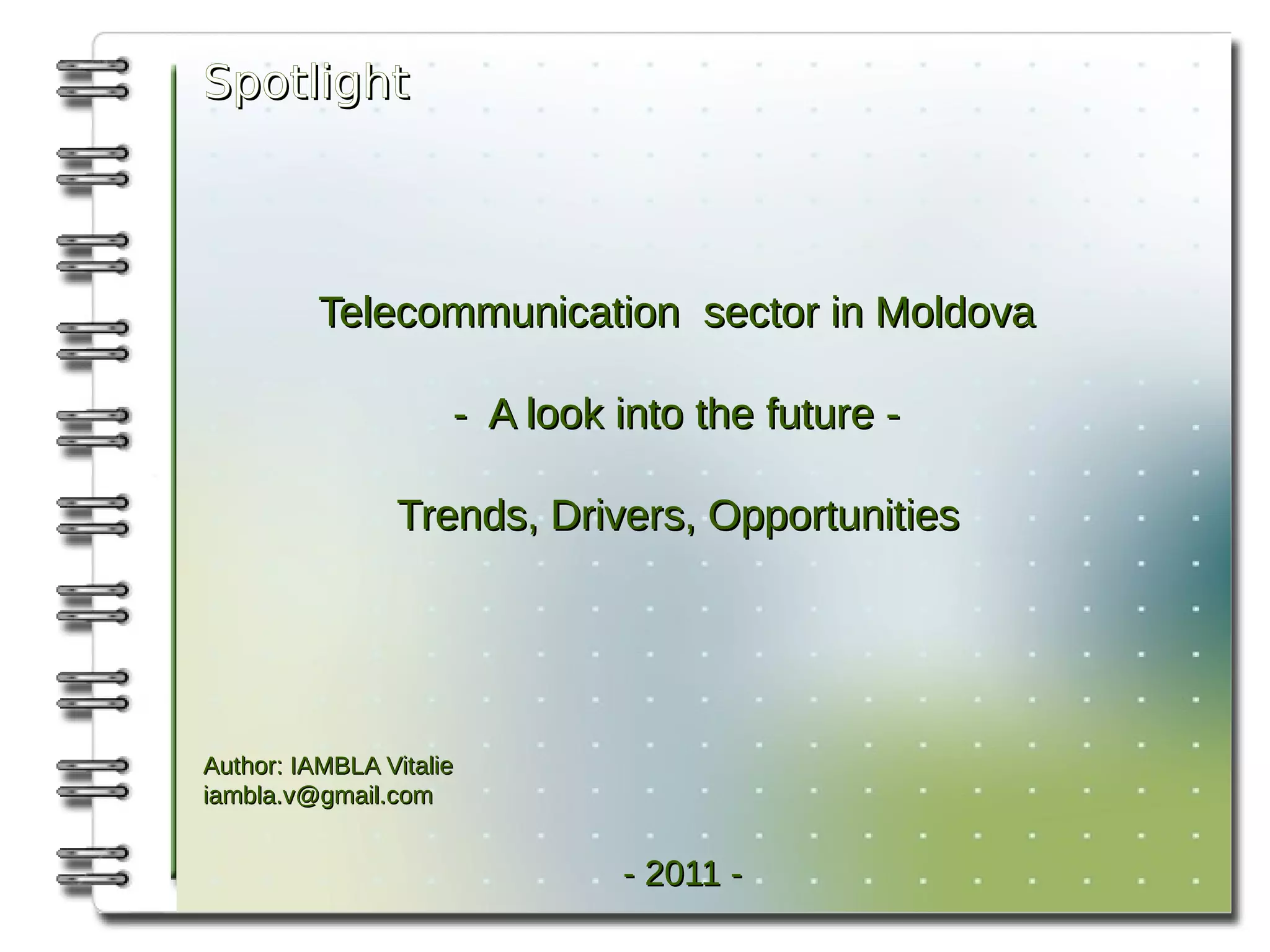 Spotlight

Telecommunication sector in Moldova

- A look into the future -

Trends, Drivers, Opportunities

Author: IAMBLA Vitalie
iambla.v@gmail.com

- 2011 -